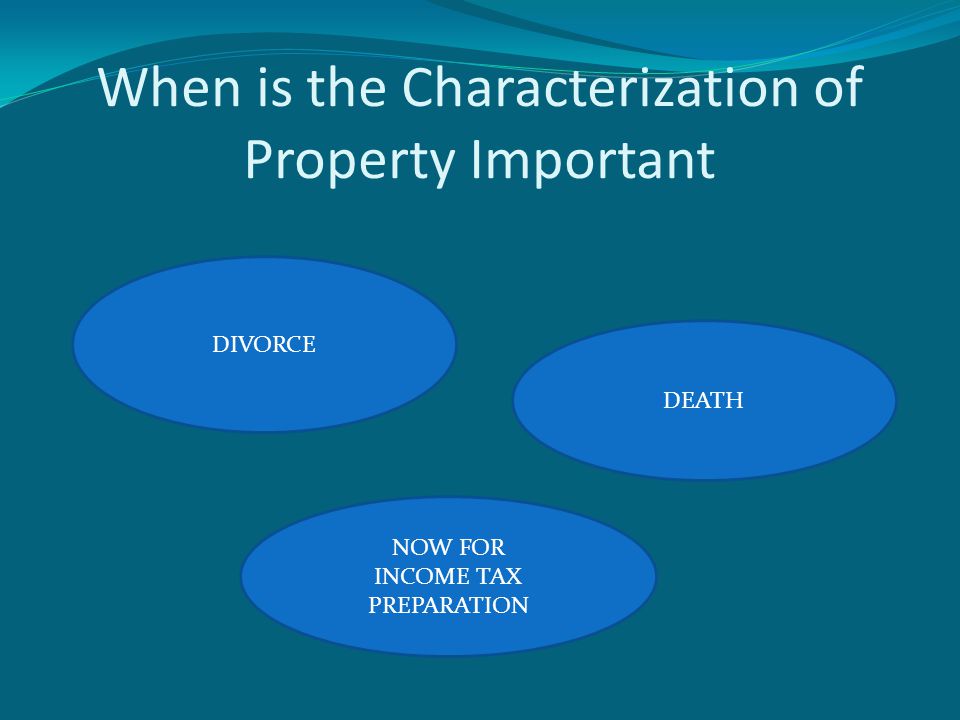 When is the Characterization of Property Important

DIVORCE

DEATH

NOW FOR INCOME TAX PREPARATION